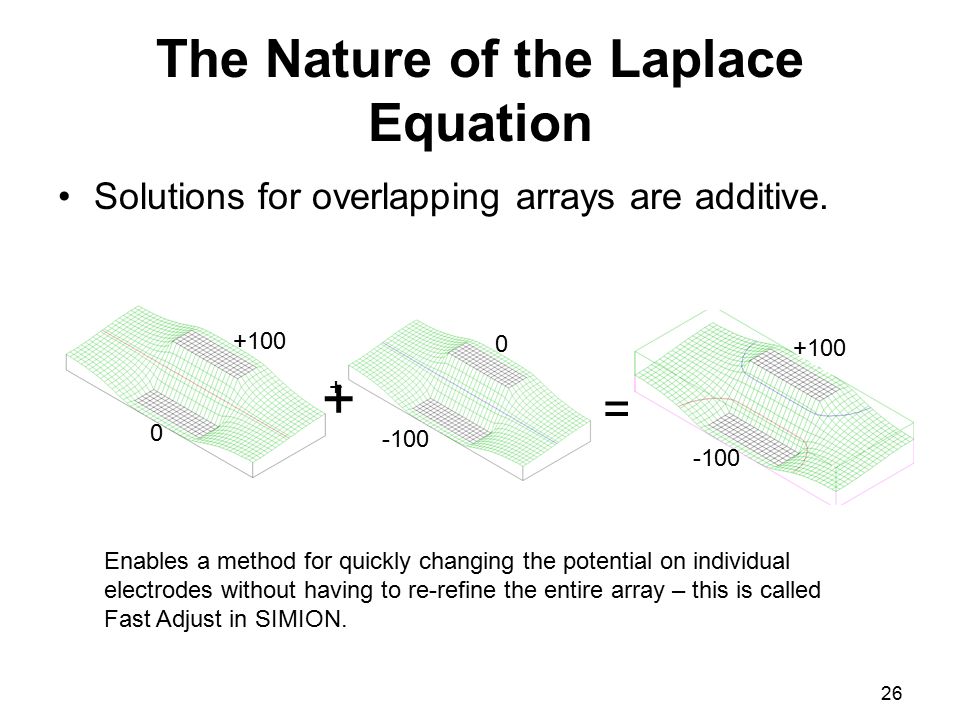 The Nature of the Laplace Equation

• Solutions for overlapping arrays are additive.

+100

0

+

0

-100

=

+100

-100

Enables a method for quickly changing the potential on individual electrodes without having to re-refine the entire array – this is called Fast Adjust in SIMION.

26